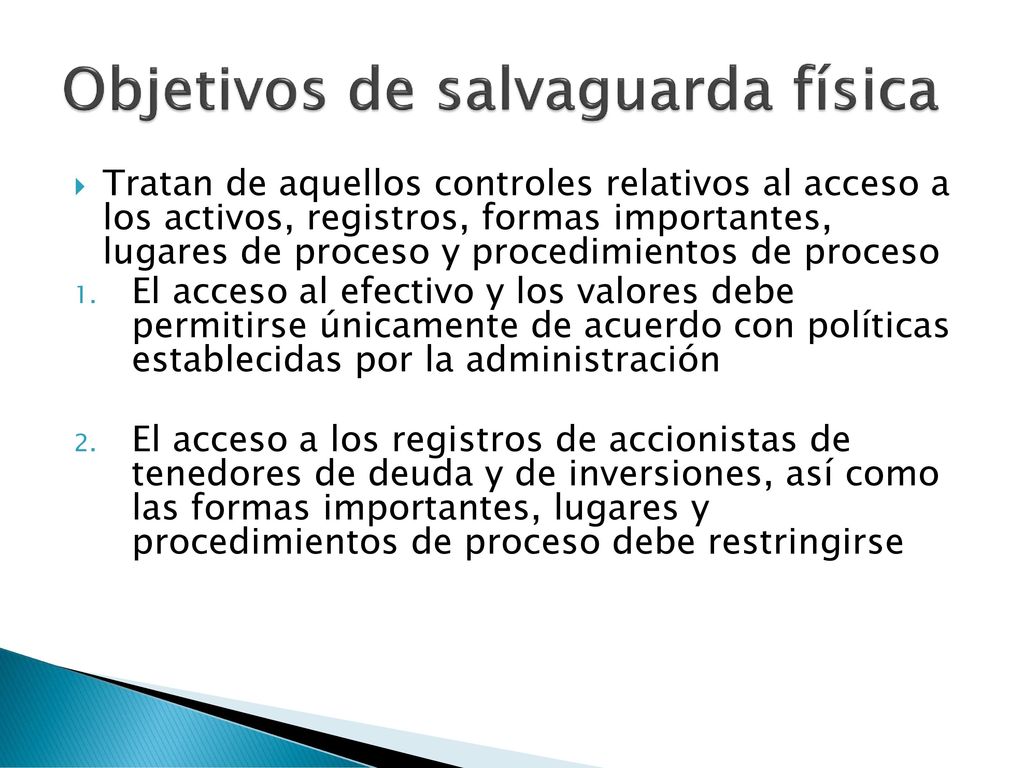 Objetivos de salvaguarda física

Tratan de aquellos controles relativos al acceso a los activos, registros, formas importantes, lugares de proceso y procedimientos de proceso

1. El acceso al efectivo y los valores debe permitirse únicamente de acuerdo con políticas establecidas por la administración

2. El acceso a los registros de accionistas de tenedores de deuda y de inversiones, así como las formas importantes, lugares y procedimientos de proceso debe restringirse